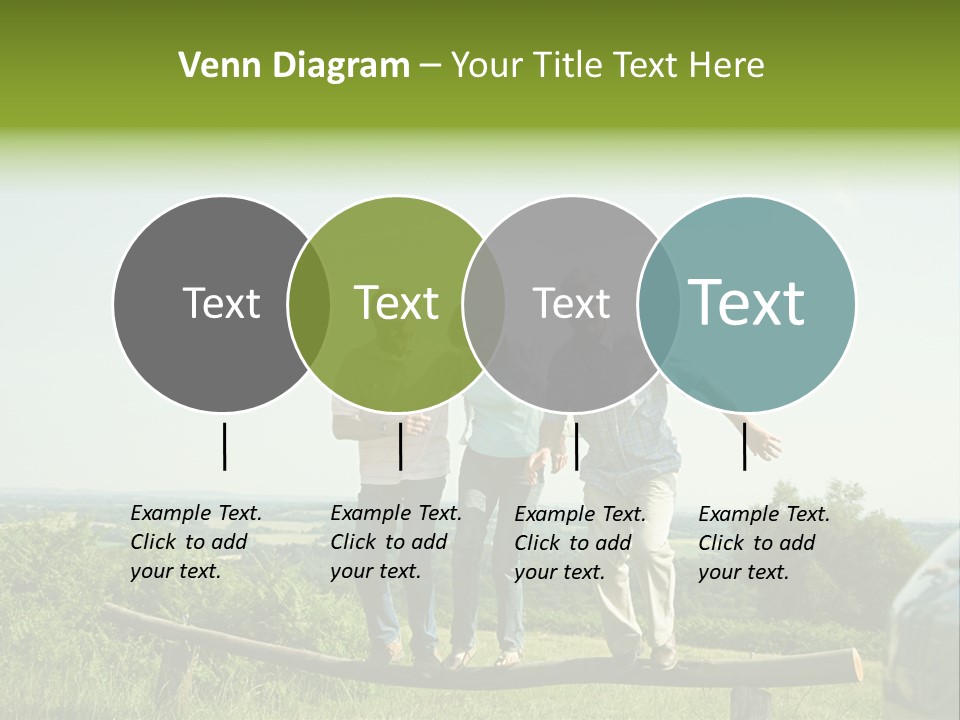 Venn Diagram – Your Title Text Here

Text

Text

Text

Text

Example Text. Click to add your text.

Example Text. Click to add your text.

Example Text. Click to add your text.

Example Text. Click to add your text.